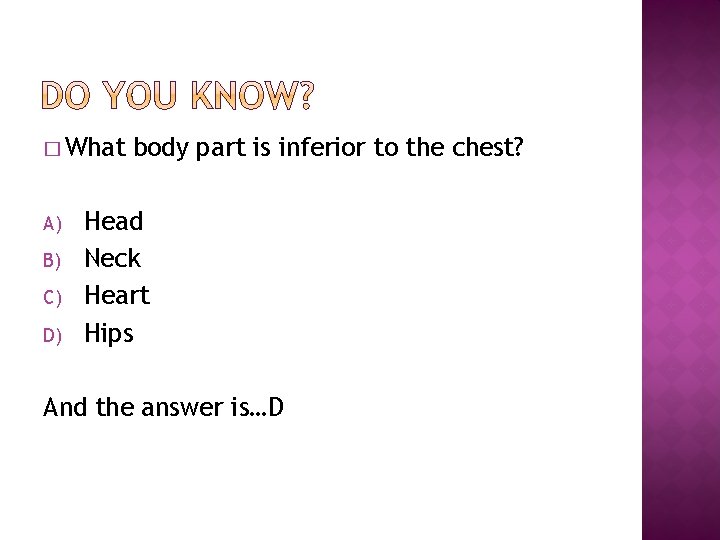 DO YOU KNOW?

□ What body part is inferior to the chest?

A) Head
B) Neck
C) Heart
D) Hips

And the answer is…D